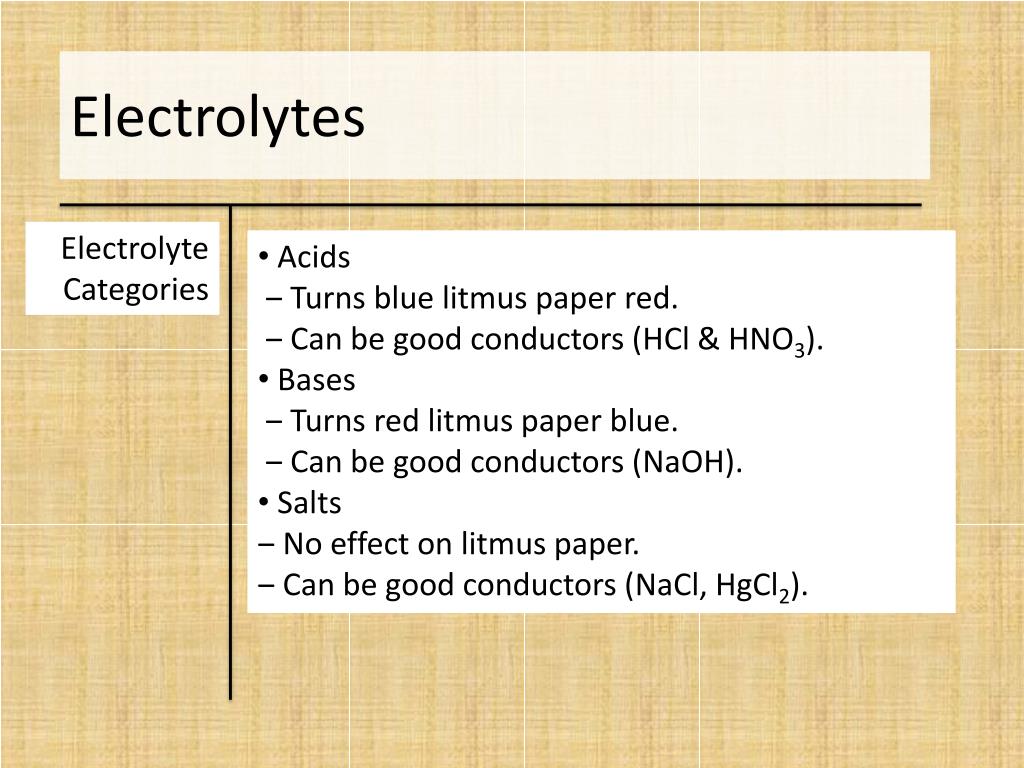 Electrolytes

Electrolyte Categories

• Acids
– Turns blue litmus paper red.
– Can be good conductors (HCl & $HNO_3$).
• Bases
– Turns red litmus paper blue.
– Can be good conductors (NaOH).
• Salts
– No effect on litmus paper.
– Can be good conductors (NaCl, $HgCl_2$).